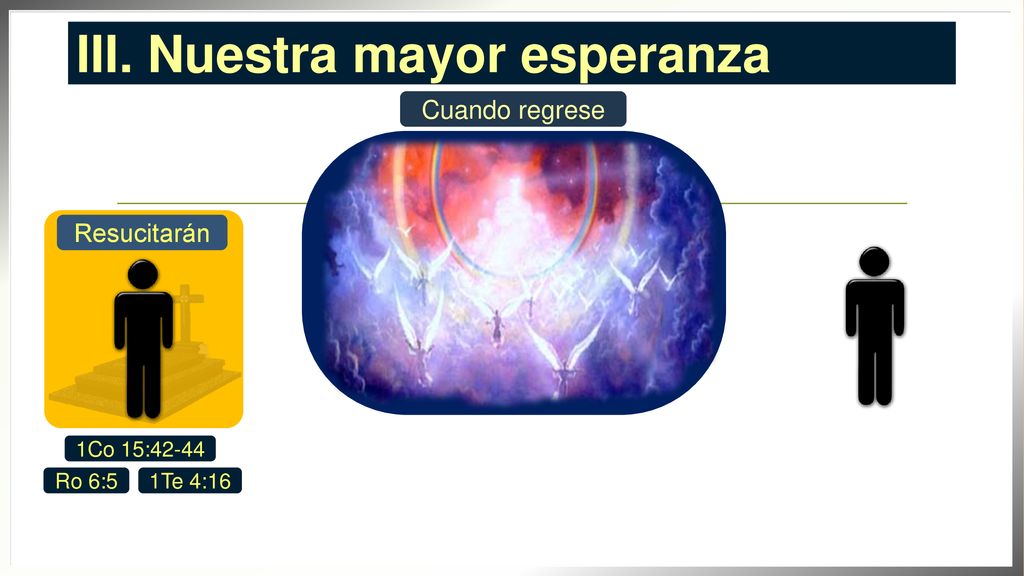 III. Nuestra mayor esperanza

Cuando regrese

Resucitarán

1Co 15:42-44

Ro 6:5

1Te 4:16